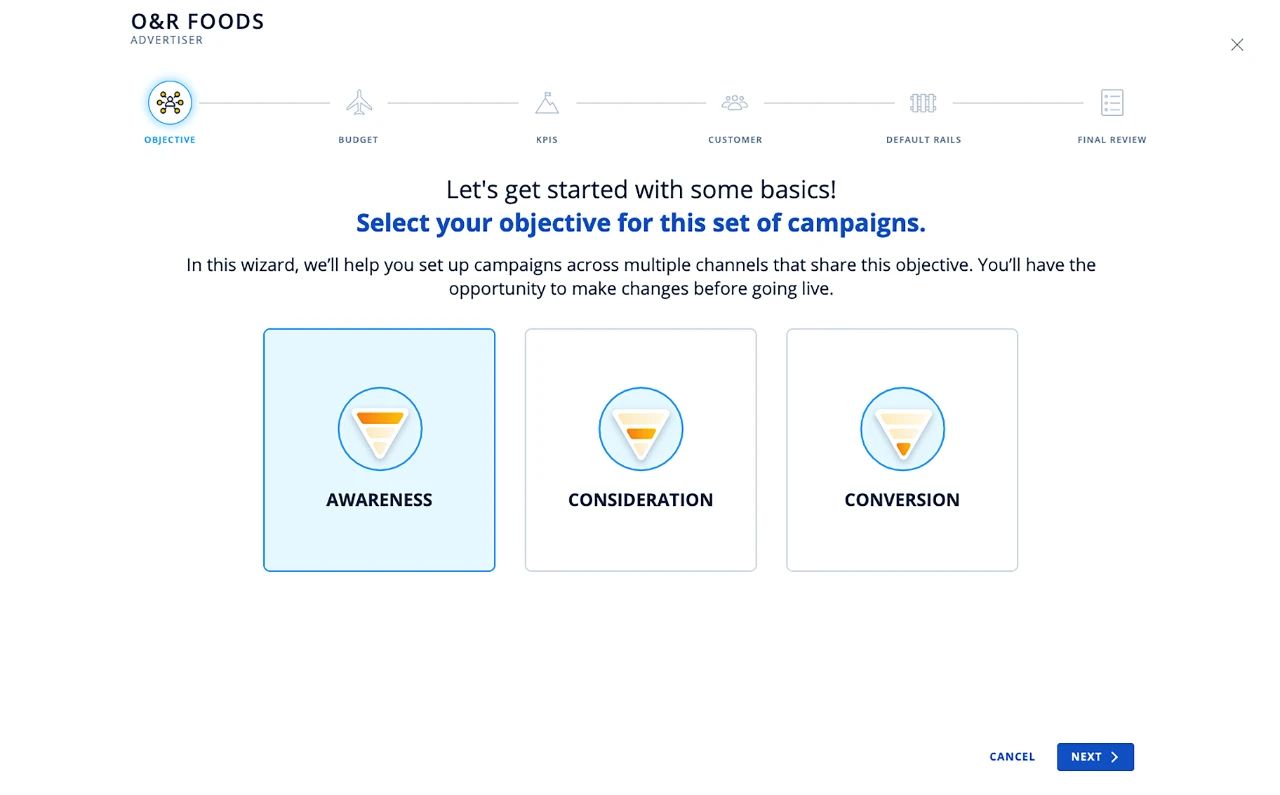 O&R FOODS
ADVERTISER

OBJECTIVE BUDGET KPIS CUSTOMER DEFAULT RAILS FINAL REVIEW

Let's get started with some basics!
Select your objective for this set of campaigns.

In this wizard, we'll help you set up campaigns across multiple channels that share this objective. You'll have the opportunity to make changes before going live.

AWARENESS

CONSIDERATION

CONVERSION

CANCEL NEXT